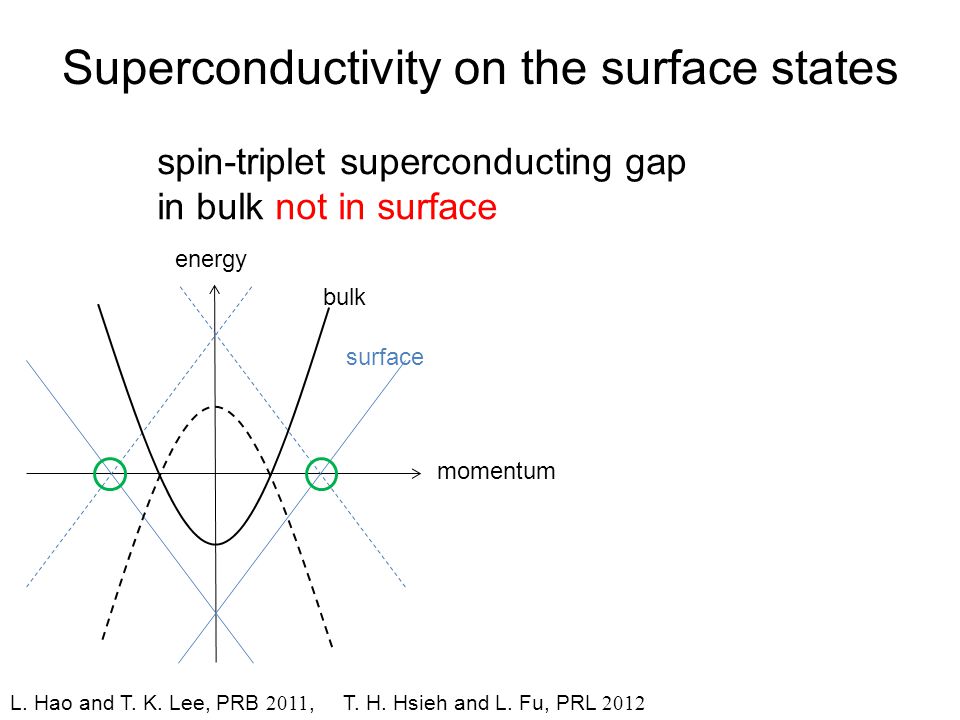 Superconductivity on the surface states

spin-triplet superconducting gap
in bulk not in surface

energy

bulk

surface

momentum

L. Hao and T. K. Lee, PRB 2011, T. H. Hsieh and L. Fu, PRL 2012